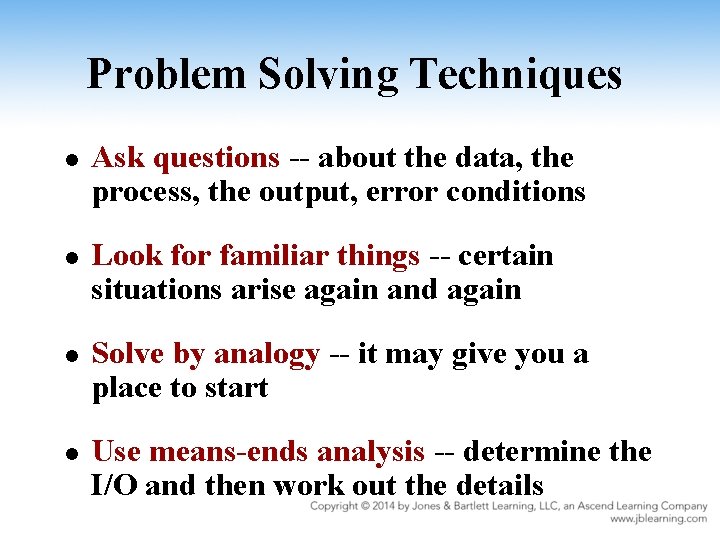 Problem Solving Techniques

• Ask questions -- about the data, the process, the output, error conditions

• Look for familiar things -- certain situations arise again and again

• Solve by analogy -- it may give you a place to start

• Use means-ends analysis -- determine the I/O and then work out the details

Copyright © 2014 by Jones & Bartlett Learning, LLC, an Ascend Learning Company
www.jblearning.com